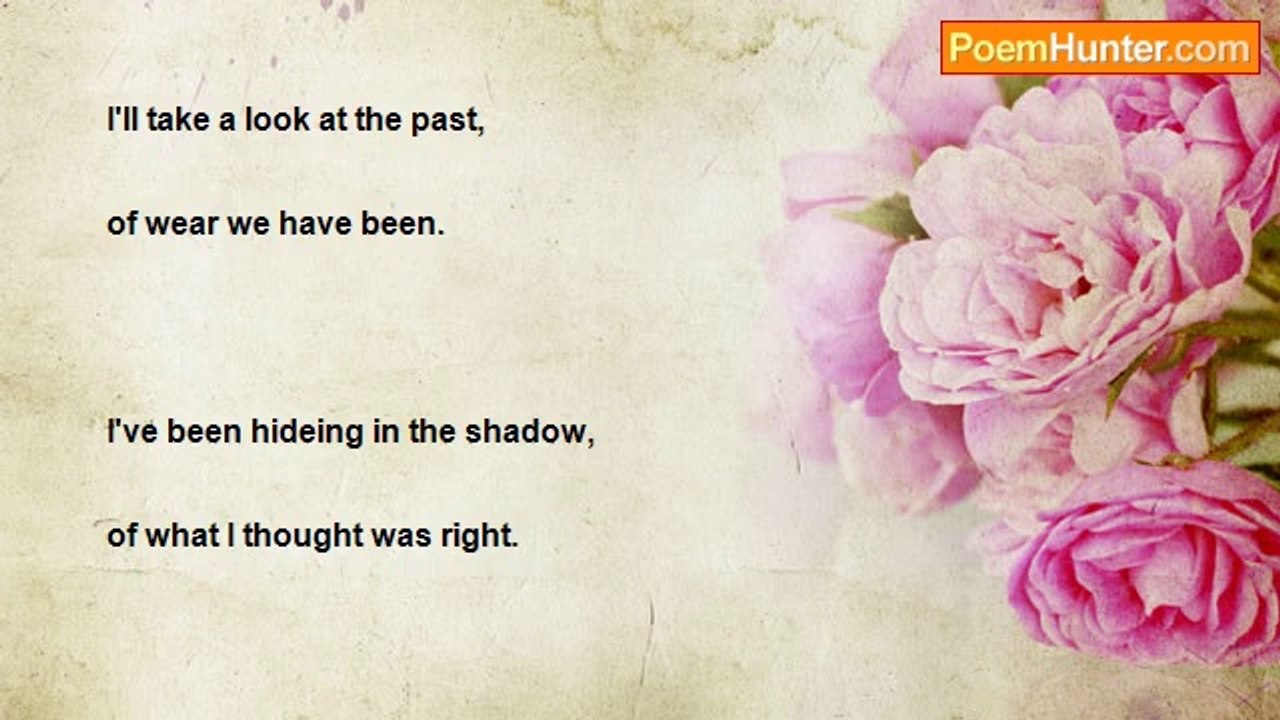 PoemHunter.com

I'll take a look at the past,

of wear we have been.

I've been hideing in the shadow,

of what I thought was right.